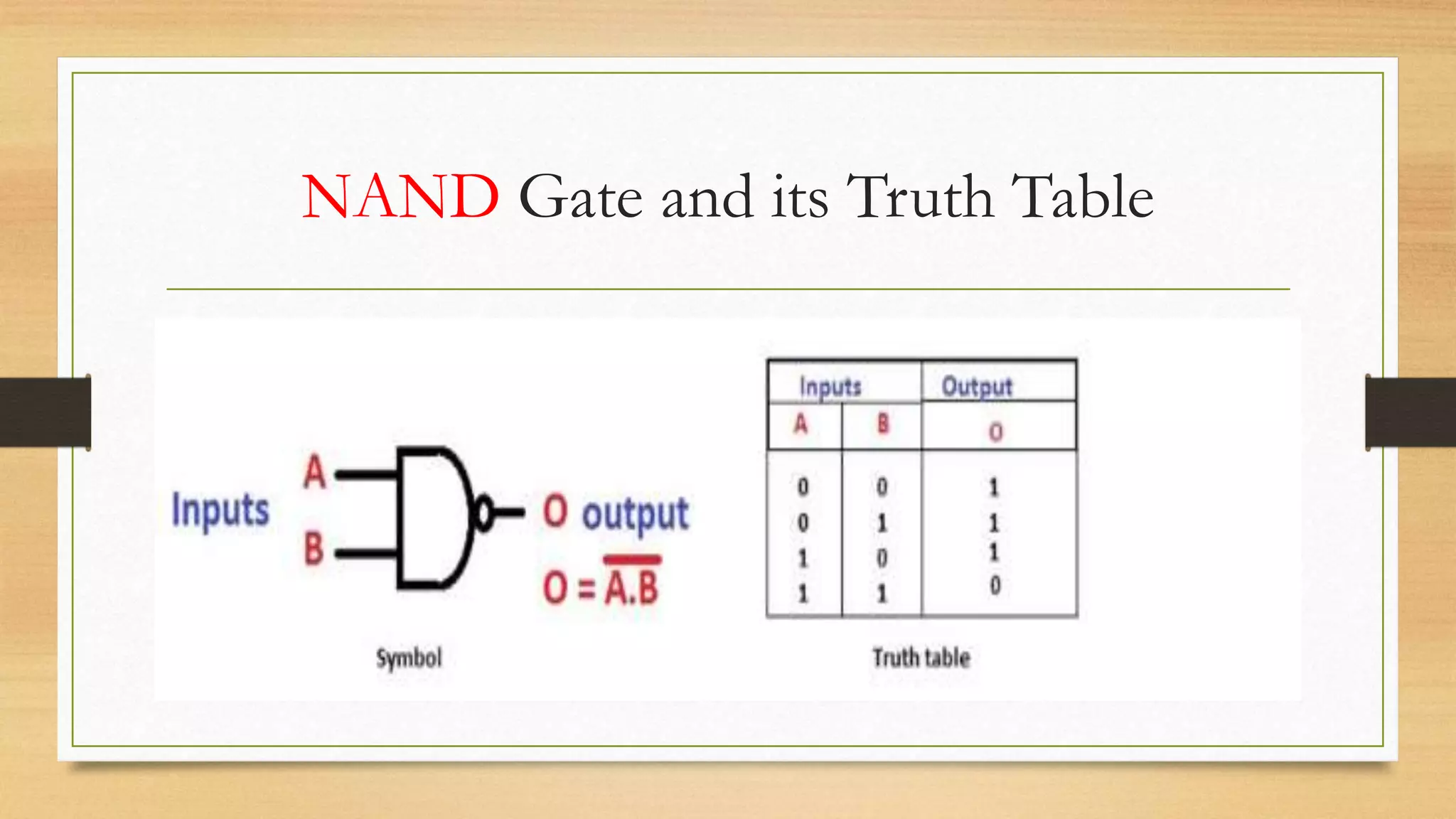 NAND Gate and its Truth Table

Inputs
A
B
O output
$O = \overline{A.B}$

Symbol

| Inputs | | Output |
|---|---|---|
| A | B | O |
| 0 | 0 | 1 |
| 0 | 1 | 1 |
| 1 | 0 | 1 |
| 1 | 1 | 0 |

Truth table